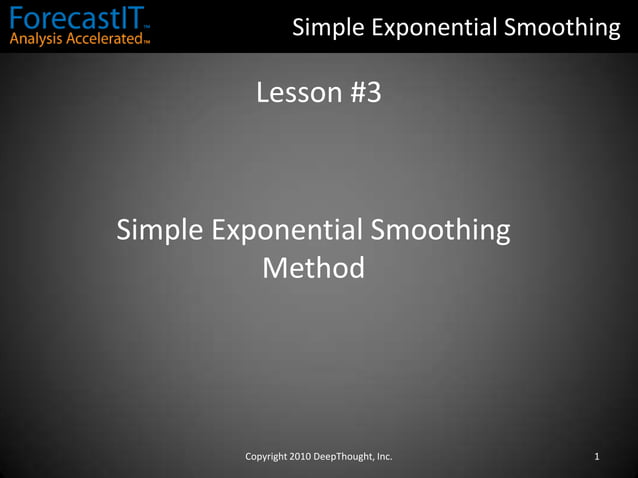 ForecastIT™
Analysis Accelerated™

Simple Exponential Smoothing

Lesson #3

Simple Exponential Smoothing Method

Copyright 2010 DeepThought, Inc.

1